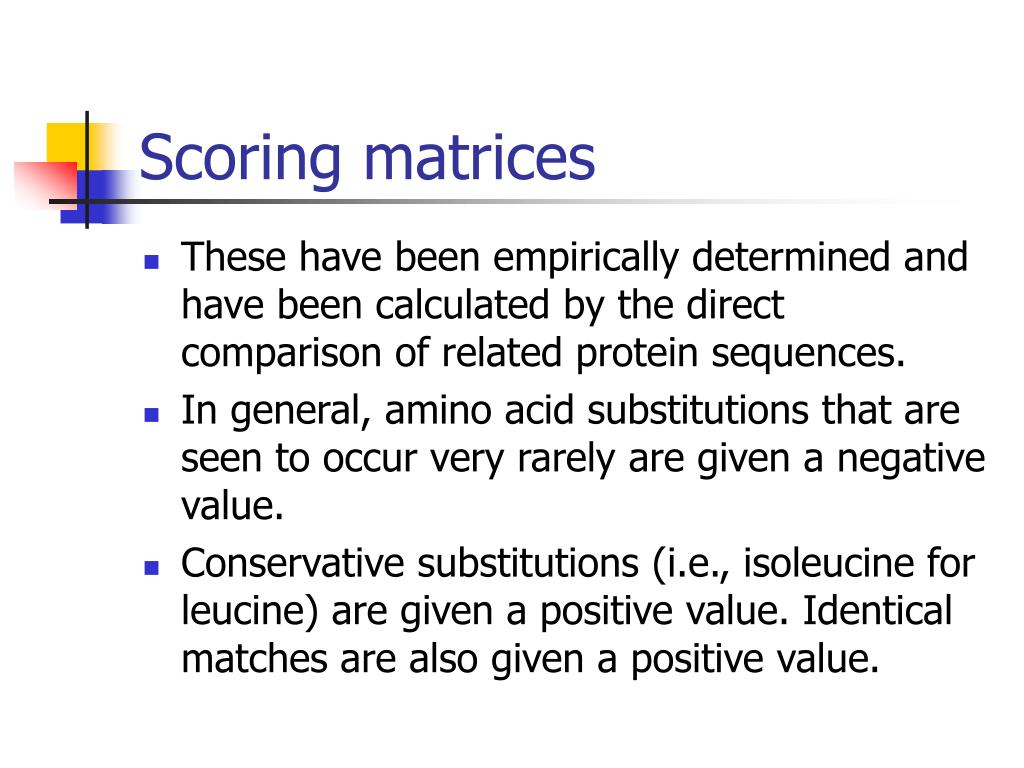 Scoring matrices

- These have been empirically determined and have been calculated by the direct comparison of related protein sequences.
- In general, amino acid substitutions that are seen to occur very rarely are given a negative value.
- Conservative substitutions (i.e., isoleucine for leucine) are given a positive value. Identical matches are also given a positive value.